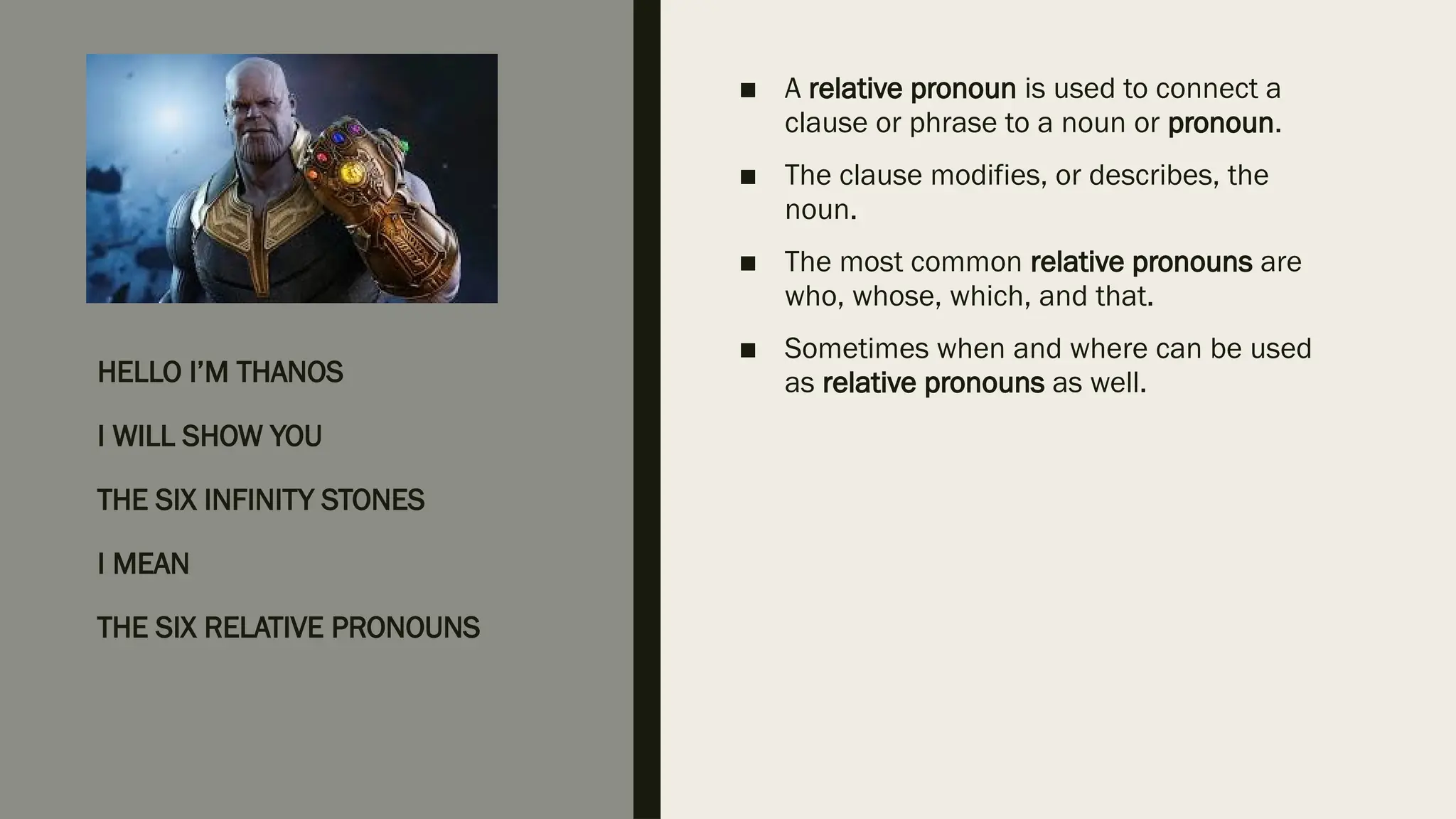 HELLO I'M THANOS

I WILL SHOW YOU

THE SIX INFINITY STONES

I MEAN

THE SIX RELATIVE PRONOUNS

■ A relative pronoun is used to connect a clause or phrase to a noun or pronoun.

■ The clause modifies, or describes, the noun.

■ The most common relative pronouns are who, whose, which, and that.

■ Sometimes when and where can be used as relative pronouns as well.